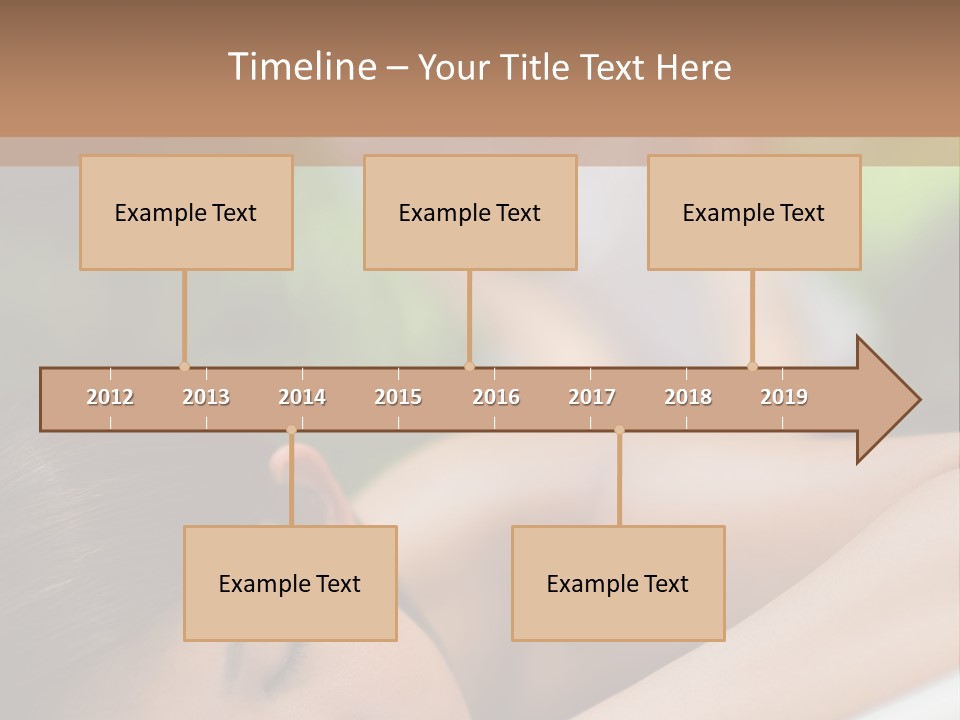 Timeline – Your Title Text Here

Example Text

Example Text

Example Text

2012 2013 2014 2015 2016 2017 2018 2019

Example Text

Example Text